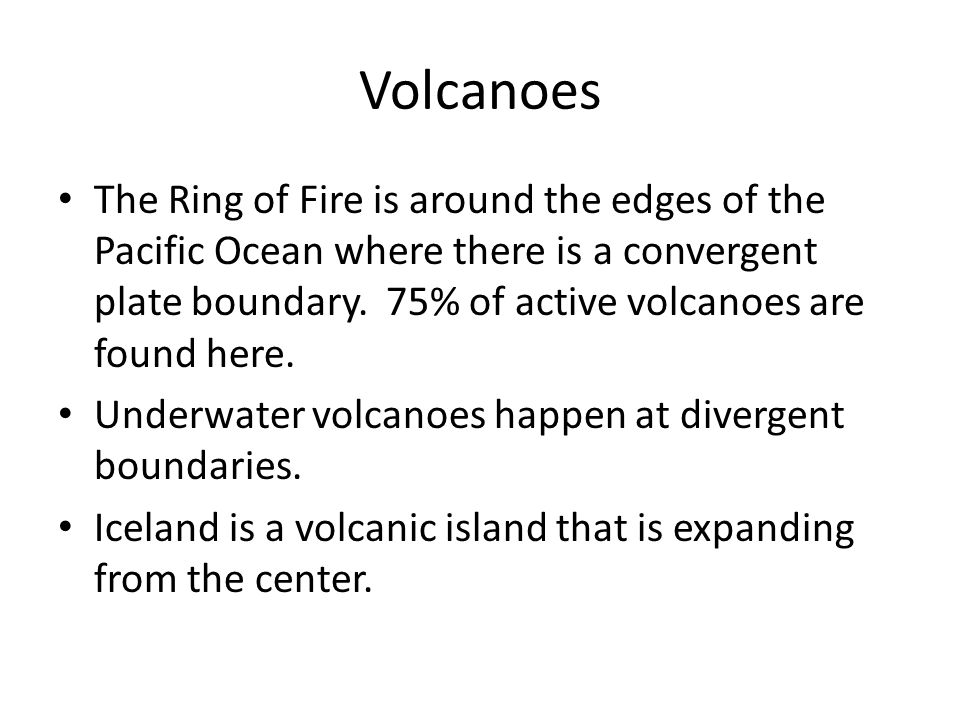 Volcanoes

• The Ring of Fire is around the edges of the Pacific Ocean where there is a convergent plate boundary. 75% of active volcanoes are found here.
• Underwater volcanoes happen at divergent boundaries.
• Iceland is a volcanic island that is expanding from the center.